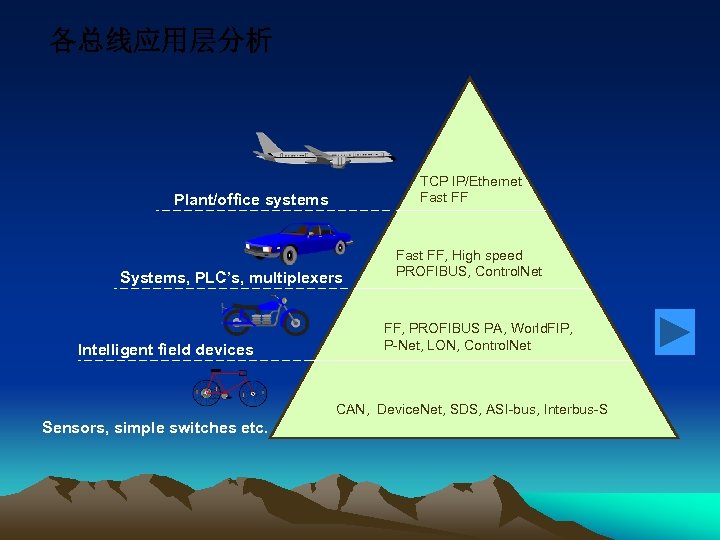 各总线应用层分析

Plant/office systems

TCP IP/Ethernet
Fast FF

Systems, PLC's, multiplexers

Fast FF, High speed
PROFIBUS, ControlNet

Intelligent field devices

FF, PROFIBUS PA, WorldFIP,
P-Net, LON, ControlNet

Sensors, simple switches etc.

CAN, DeviceNet, SDS, ASI-bus, Interbus-S